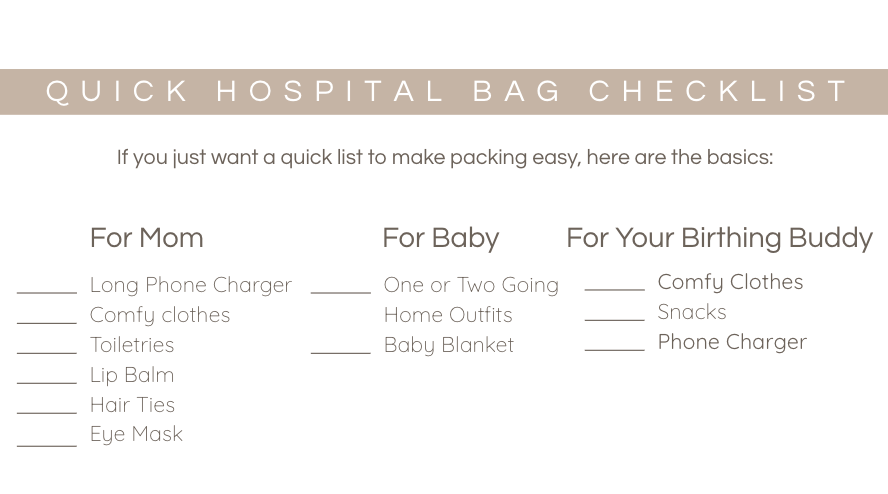 QUICK HOSPITAL BAG CHECKLIST

If you just want a quick list to make packing easy, here are the basics:

For Mom

_____ Long Phone Charger
_____ Comfy clothes
_____ Toiletries
_____ Lip Balm
_____ Hair Ties
_____ Eye Mask

For Baby

_____ One or Two Going Home Outfits
_____ Baby Blanket

For Your Birthing Buddy

_____ Comfy Clothes
_____ Snacks
_____ Phone Charger